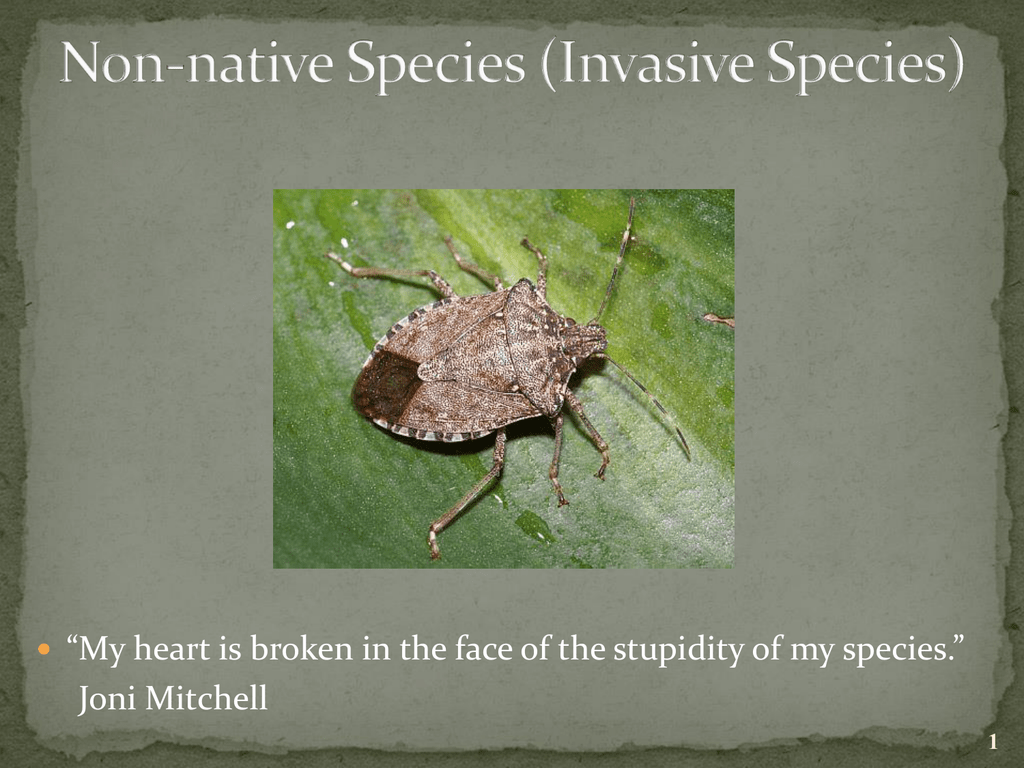 Non-native Species (Invasive Species)

“My heart is broken in the face of the stupidity of my species.”
Joni Mitchell

1